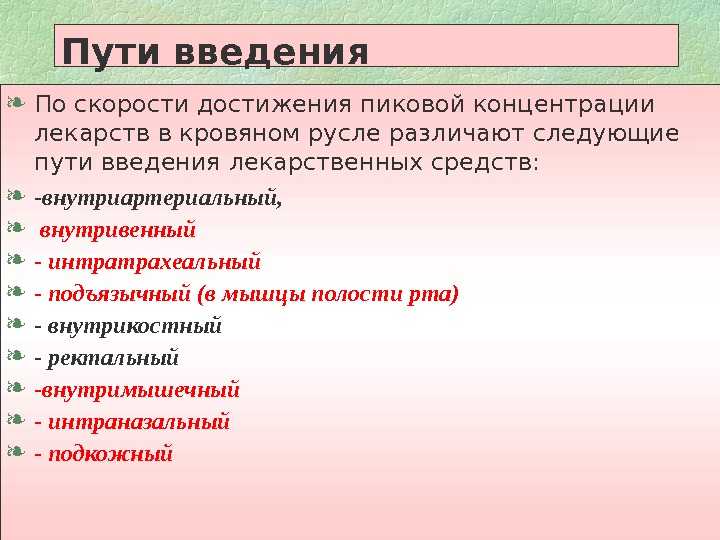 Пути введения

По скорости достижения пиковой концентрации лекарств в кровяном русле различают следующие пути введения лекарственных средств:

-внутриартериальный,

внутривенный

- интратрахеальный

- подъязычный (в мышцы полости рта)

- внутрикостный

- ректальный

-внутримышечный

- интраназальный

- подкожный